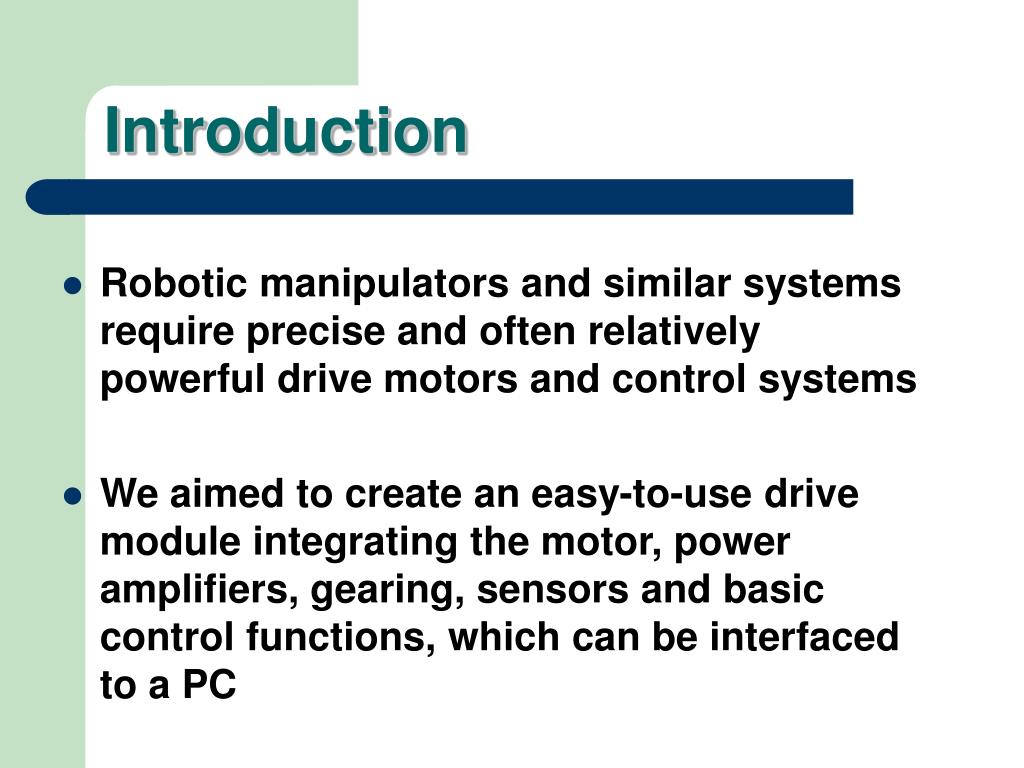 Introduction

- Robotic manipulators and similar systems require precise and often relatively powerful drive motors and control systems

- We aimed to create an easy-to-use drive module integrating the motor, power amplifiers, gearing, sensors and basic control functions, which can be interfaced to a PC